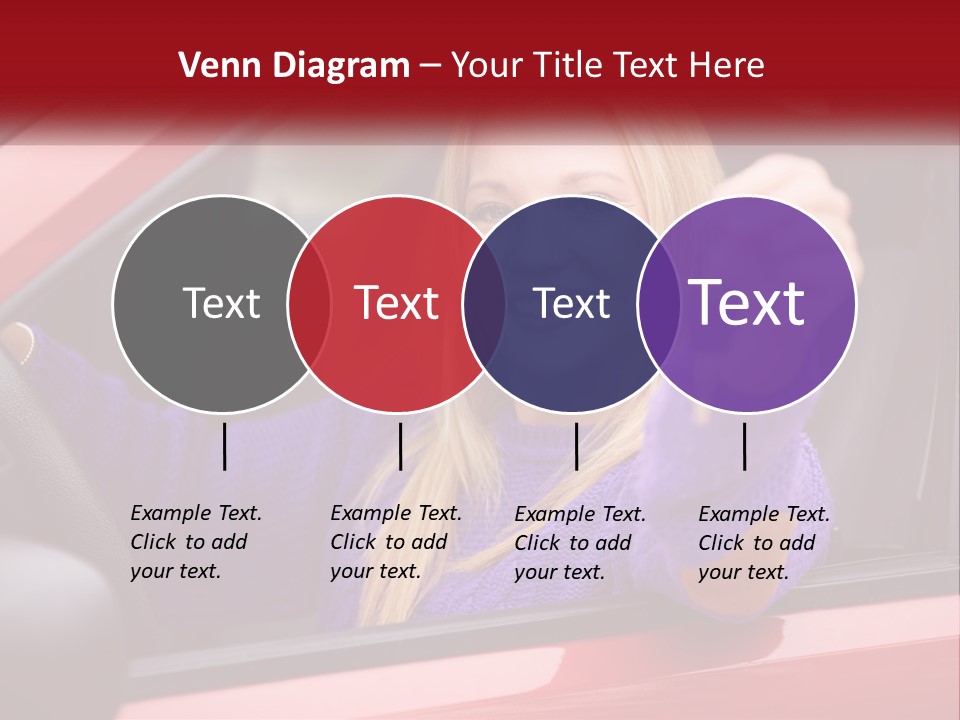 Venn Diagram – Your Title Text Here

Text

Text

Text

Text

Example Text. Click to add your text.

Example Text. Click to add your text.

Example Text. Click to add your text.

Example Text. Click to add your text.